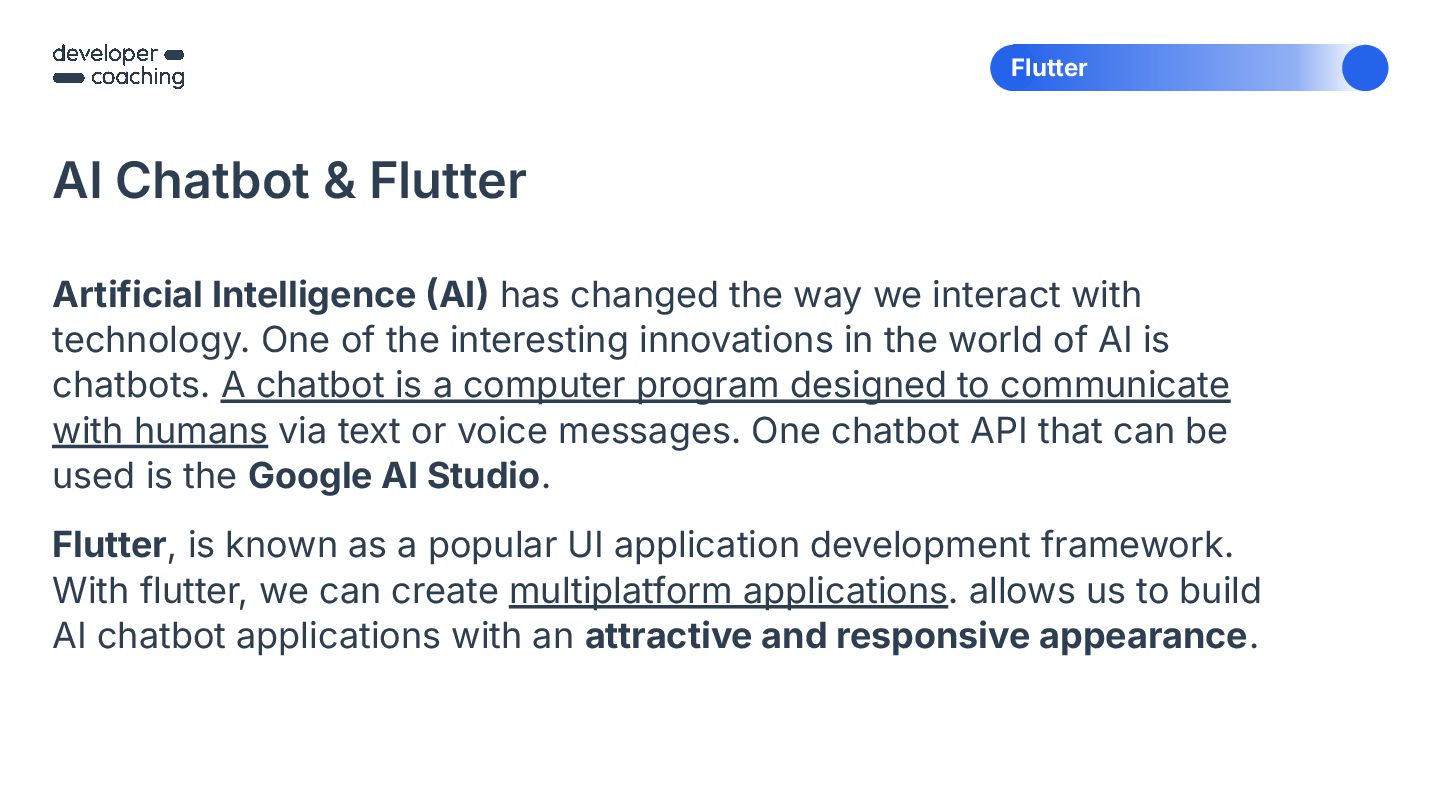 developer
coaching

Flutter

AI Chatbot & Flutter

Artificial Intelligence (AI) has changed the way we interact with technology. One of the interesting innovations in the world of AI is chatbots. A chatbot is a computer program designed to communicate with humans via text or voice messages. One chatbot API that can be used is the Google AI Studio.

Flutter, is known as a popular UI application development framework. With flutter, we can create multiplatform applications. allows us to build AI chatbot applications with an attractive and responsive appearance.